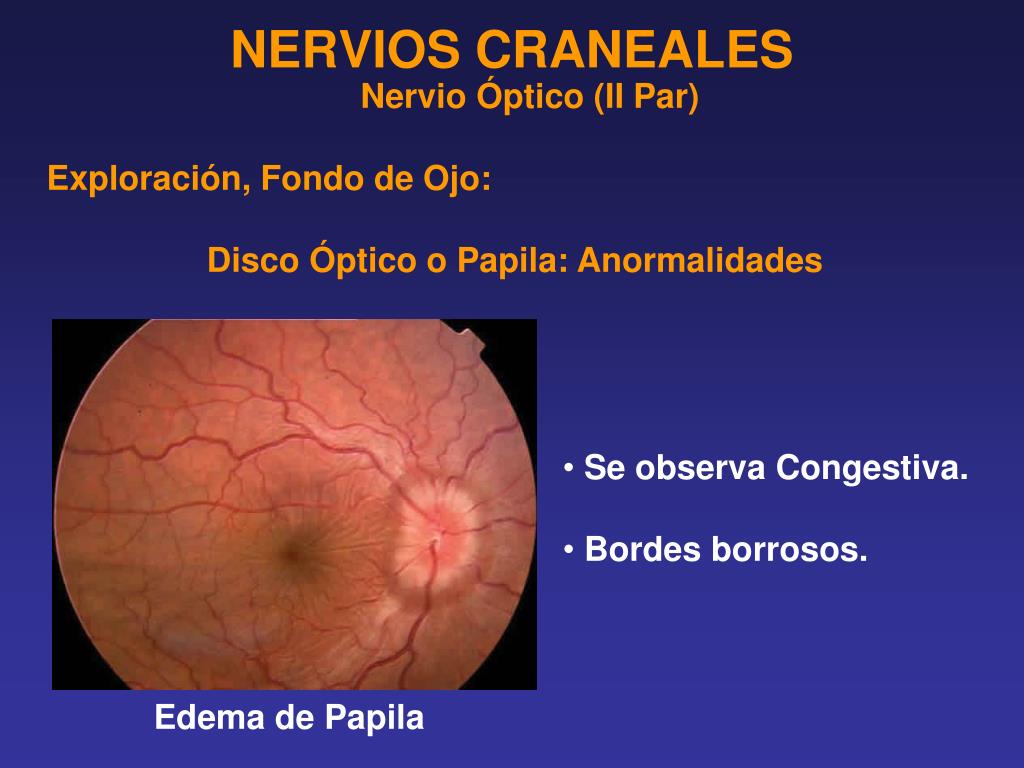 NERVIOS CRANEALES
Nervio Óptico (II Par)

Exploración, Fondo de Ojo:

Disco Óptico o Papila: Anormalidades

• Se observa Congestiva.

• Bordes borrosos.

Edema de Papila